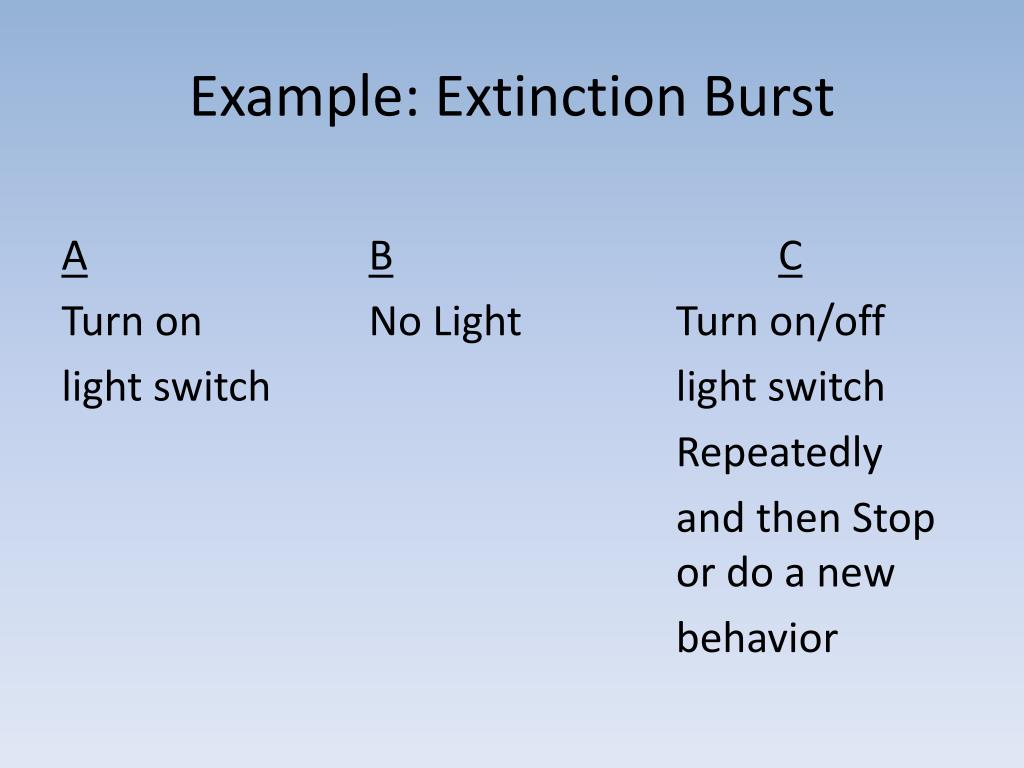 Example: Extinction Burst

A
Turn on
light switch

B
No Light

C
Turn on/off
light switch
Repeatedly
and then Stop or do a new
behavior